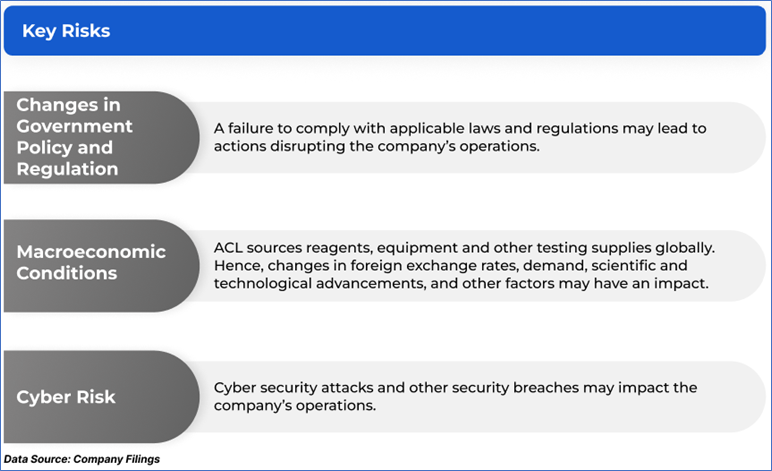 Key Risks

Changes in Government Policy and Regulation

A failure to comply with applicable laws and regulations may lead to actions disrupting the company's operations.

Macroeconomic Conditions

ACL sources reagents, equipment and other testing supplies globally. Hence, changes in foreign exchange rates, demand, scientific and technological advancements, and other factors may have an impact.

Cyber Risk

Cyber security attacks and other security breaches may impact the company's operations.

Data Source: Company Filings